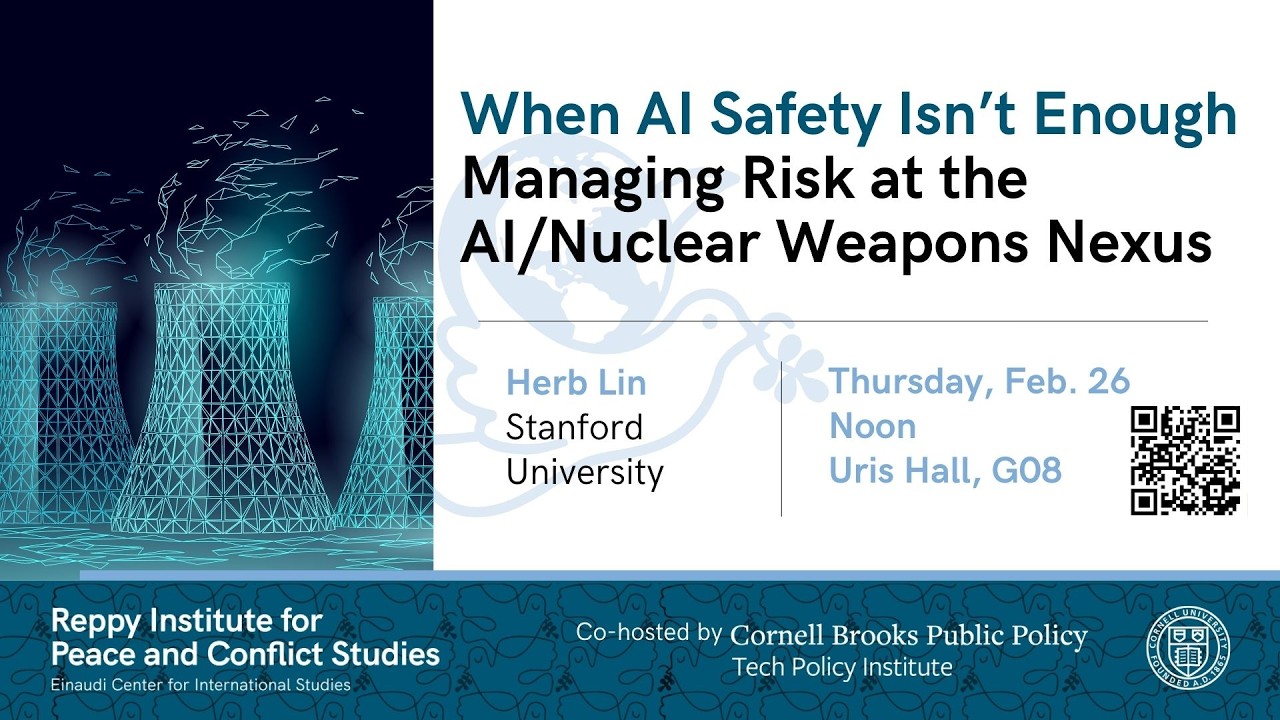 When AI Safety Isn't Enough
Managing Risk at the AI/Nuclear Weapons Nexus

Herb Lin
Stanford University

Thursday, Feb. 26
Noon
Uris Hall, G08

Reppy Institute for Peace and Conflict Studies
Einaudi Center for International Studies

Co-hosted by Cornell Brooks Public Policy
Tech Policy Institute

CORNELL UNIVERSITY FOUNDED A.D. 1865